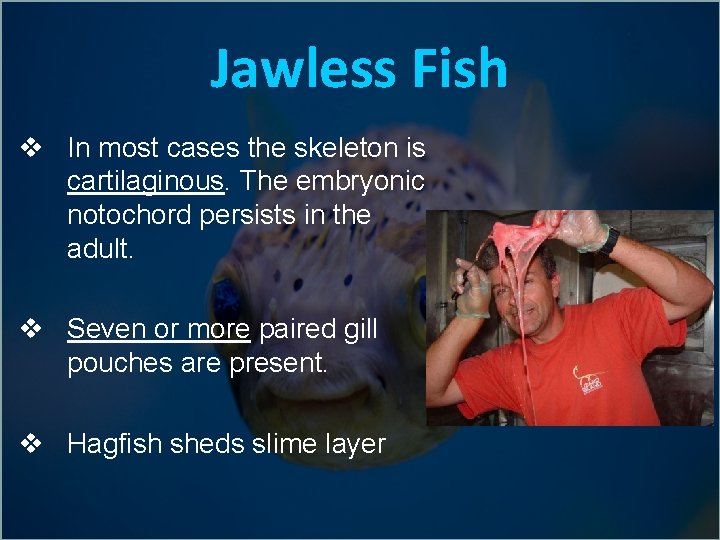 Jawless Fish

❖ In most cases the skeleton is cartilaginous. The embryonic notochord persists in the adult.

❖ Seven or more paired gill pouches are present.

❖ Hagfish sheds slime layer